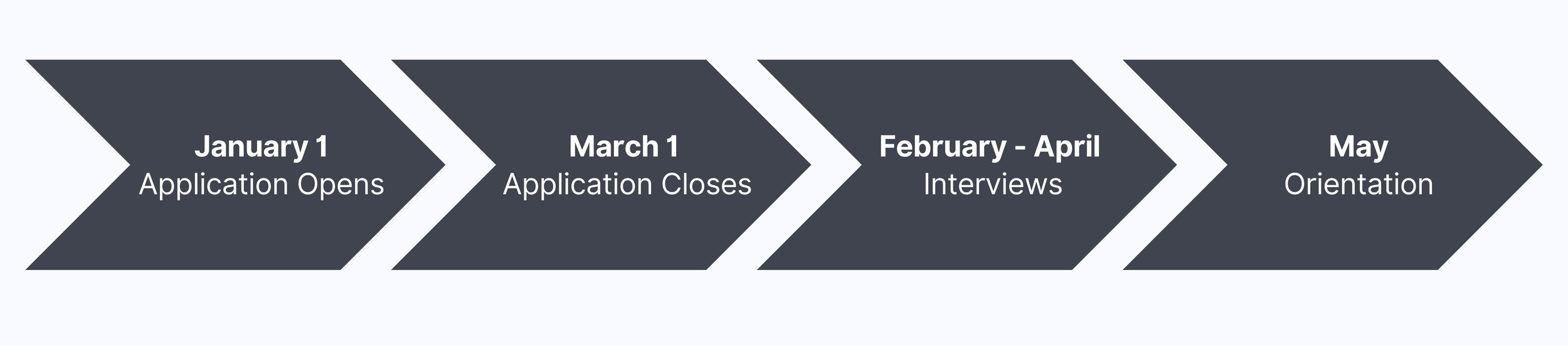 January 1
Application Opens

March 1
Application Closes

February - April
Interviews

May
Orientation